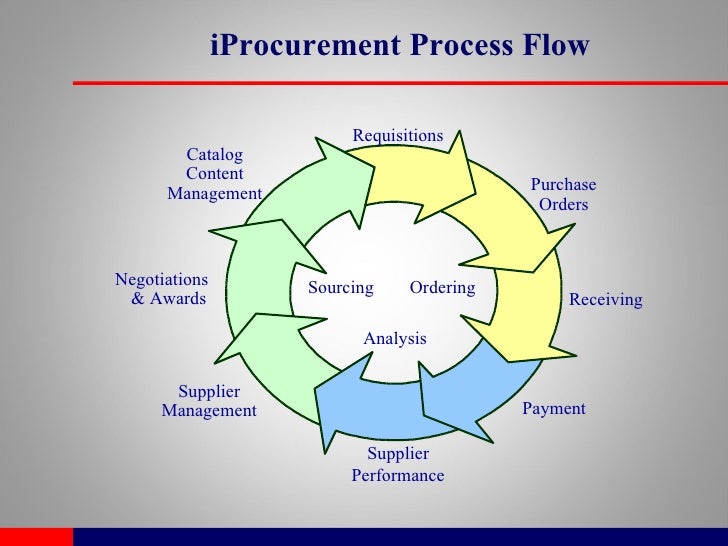 iProcurement Process Flow

Requisitions

Purchase Orders

Receiving

Payment

Supplier Performance

Supplier Management

Negotiations & Awards

Catalog Content Management

Sourcing

Ordering

Analysis